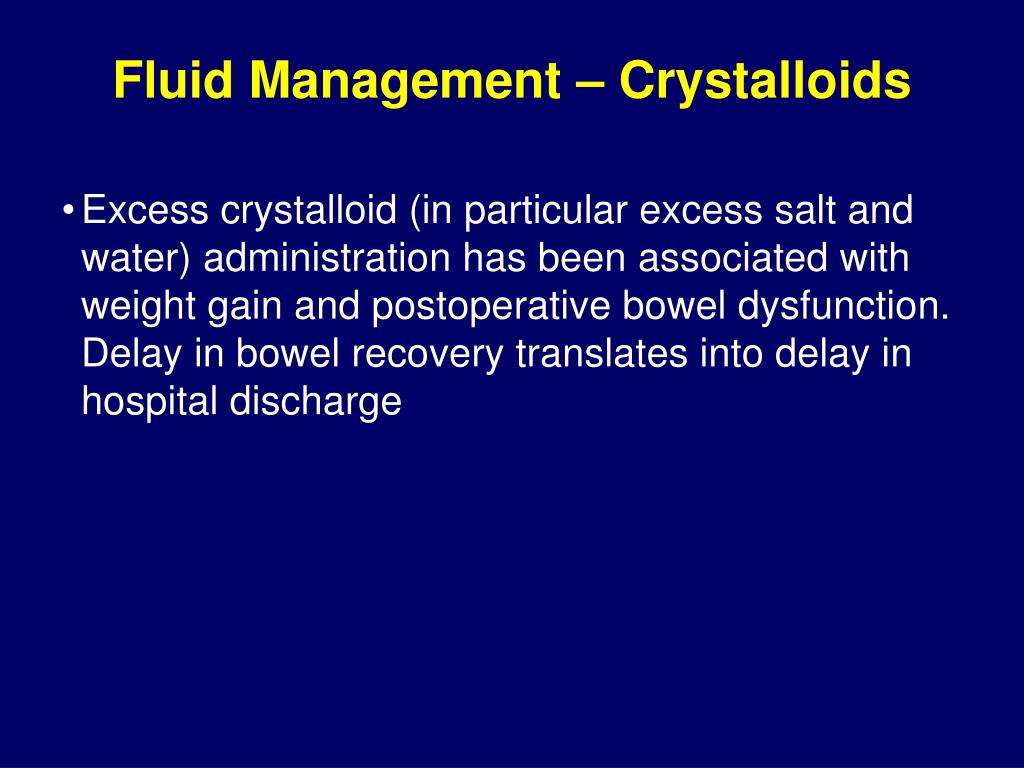 Fluid Management – Crystalloids

• Excess crystalloid (in particular excess salt and water) administration has been associated with weight gain and postoperative bowel dysfunction. Delay in bowel recovery translates into delay in hospital discharge